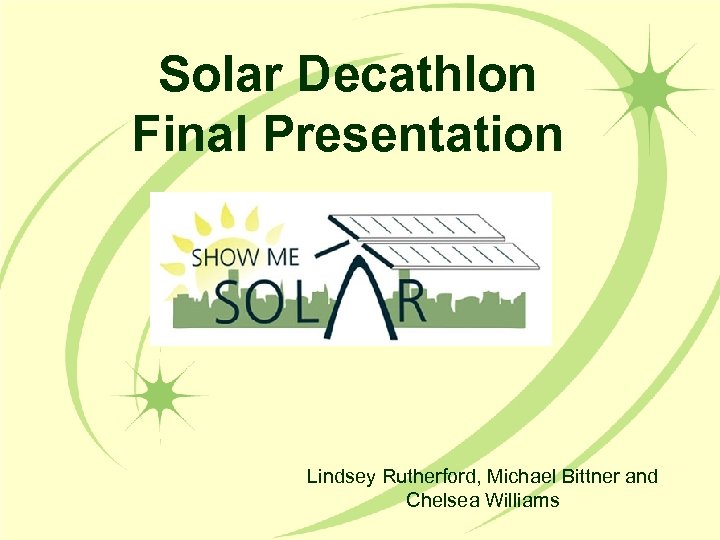 Solar Decathlon
Final Presentation

SHOW ME
SOLAR

Lindsey Rutherford, Michael Bittner and Chelsea Williams